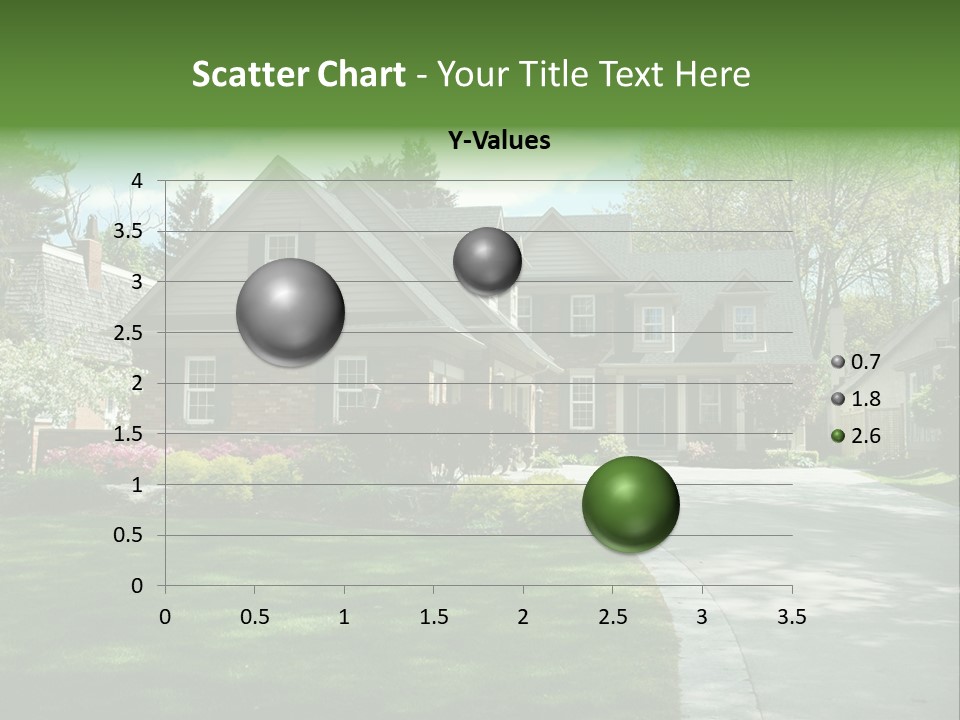 Scatter Chart - Your Title Text Here

Y-Values

4
3.5
3
2.5
2
1.5
1
0.5
0

0 0.5 1 1.5 2 2.5 3 3.5

0.7
1.8
2.6